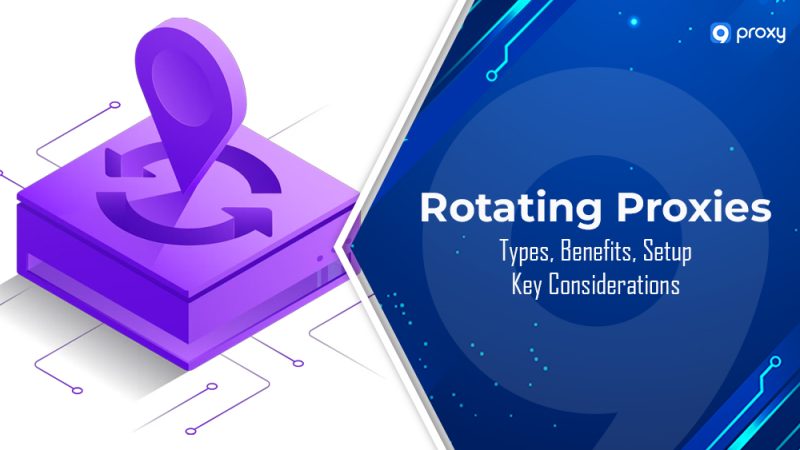 9 proxy

Rotating Proxies

Types, Benefits, Setup
Key Considerations